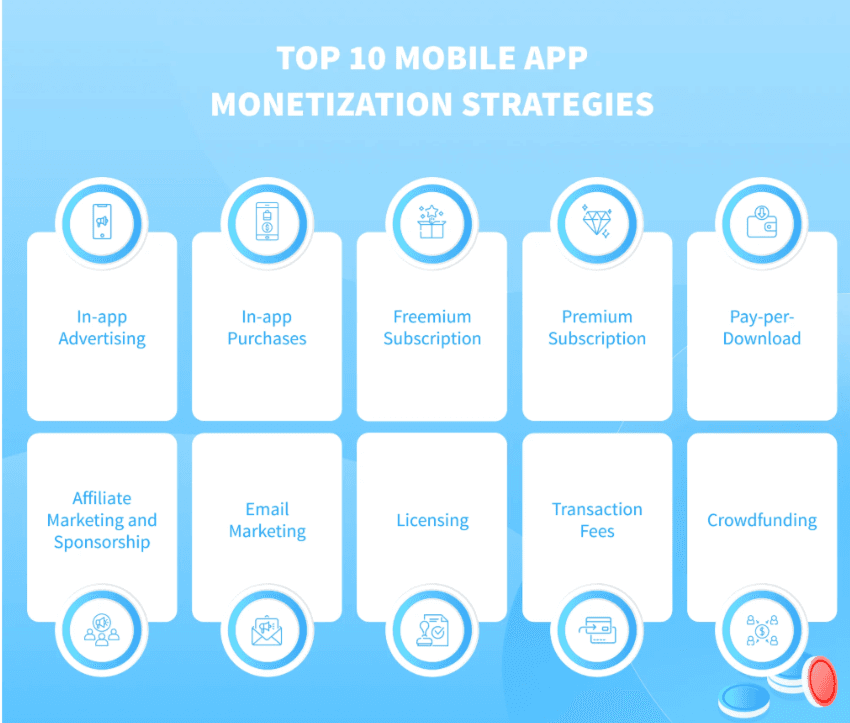 TOP 10 MOBILE APP MONETIZATION STRATEGIES

In-app Advertising

In-app Purchases

Freemium Subscription

Premium Subscription

Pay-per-Download

Affiliate Marketing and Sponsorship

Email Marketing

Licensing

Transaction Fees

Crowdfunding